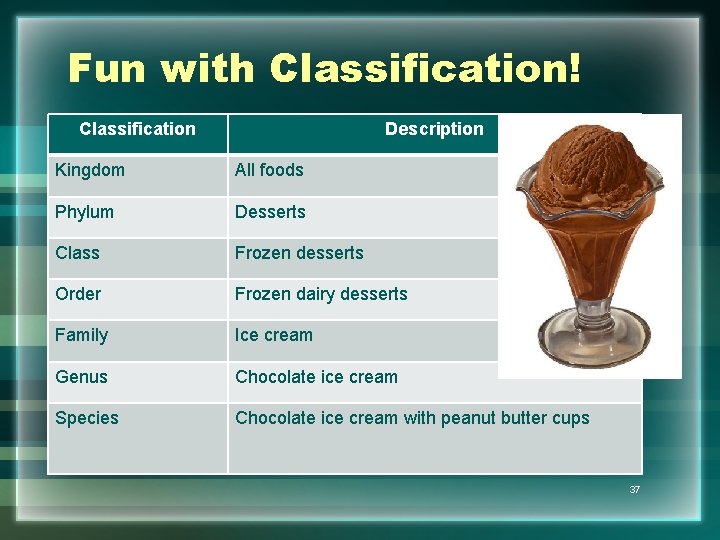 Fun with Classification!

| Classification | Description |
|---|---|
| Kingdom | All foods |
| Phylum | Desserts |
| Class | Frozen desserts |
| Order | Frozen dairy desserts |
| Family | Ice cream |
| Genus | Chocolate ice cream |
| Species | Chocolate ice cream with peanut butter cups |

37